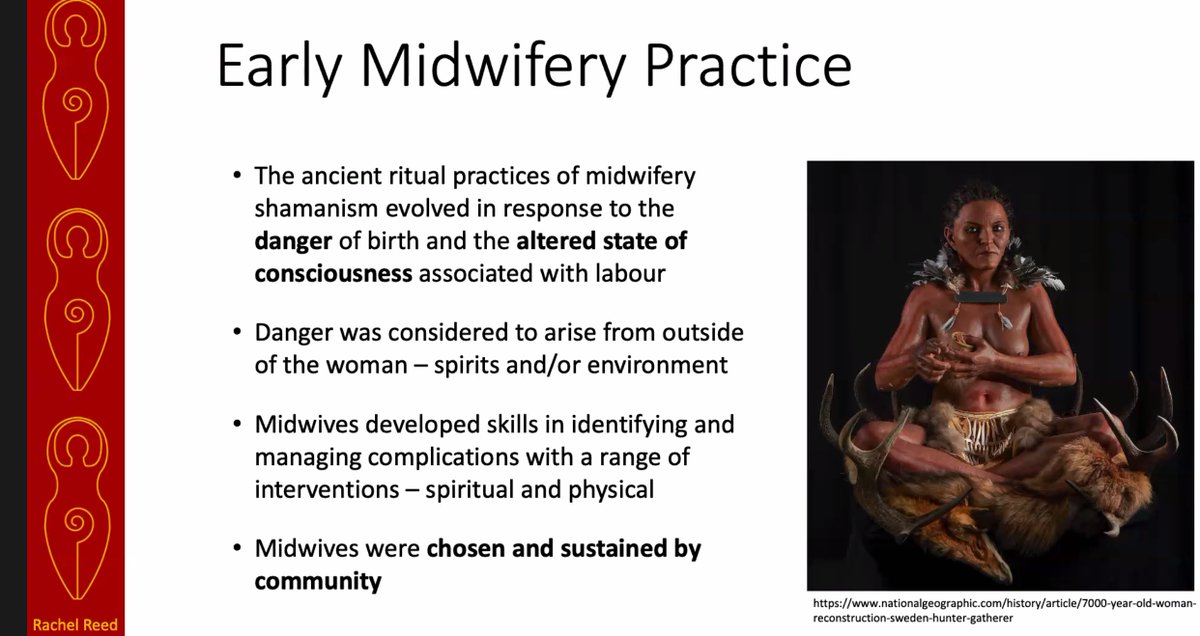 Early Midwifery Practice

• The ancient ritual practices of midwifery shamanism evolved in response to the **danger** of birth and the **altered state of consciousness** associated with labour

• Danger was considered to arise from outside of the woman – spirits and/or environment

• Midwives developed skills in identifying and managing complications with a range of interventions – spiritual and physical

• Midwives were **chosen and sustained by community**

https://www.nationalgeographic.com/history/article/7000-year-old-woman-reconstruction-sweden-hunter-gatherer

Rachel Reed